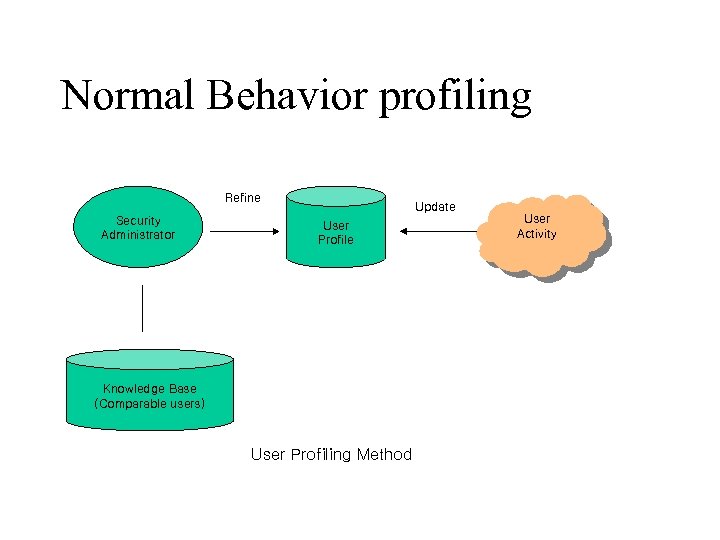 Normal Behavior profiling

Security Administrator

Refine

User Profile

Update

User Activity

Knowledge Base (Comparable users)

User Profiling Method